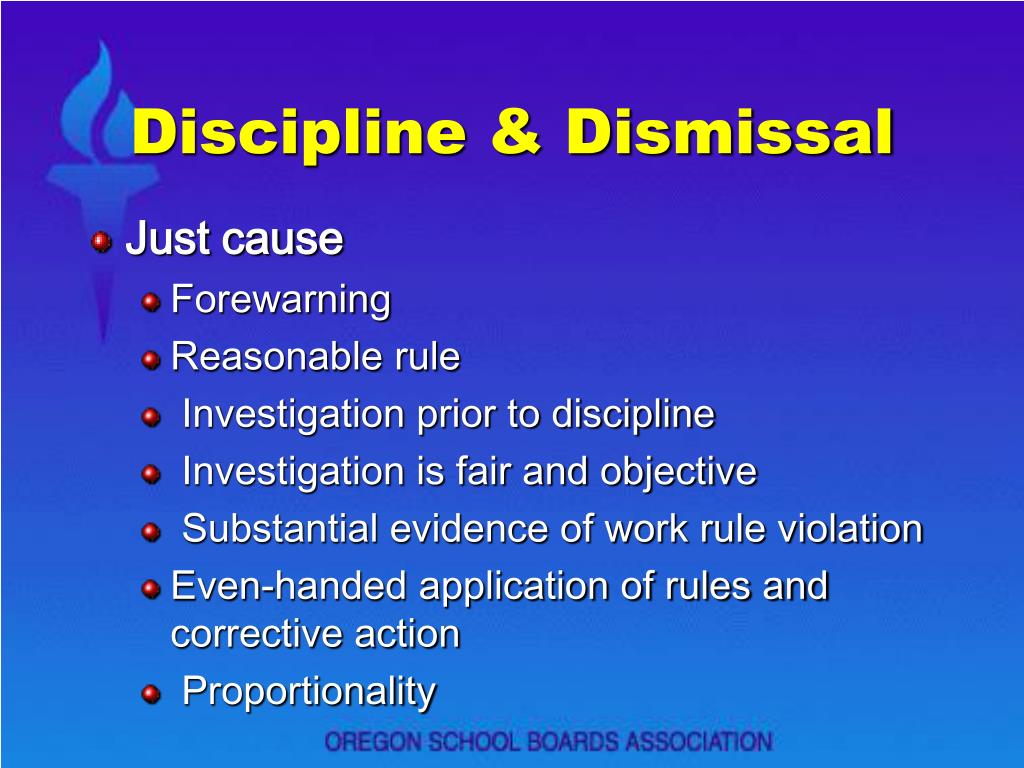 Discipline & Dismissal

Just cause

Forewarning

Reasonable rule

Investigation prior to discipline

Investigation is fair and objective

Substantial evidence of work rule violation

Even-handed application of rules and corrective action

Proportionality

OREGON SCHOOL BOARDS ASSOCIATION